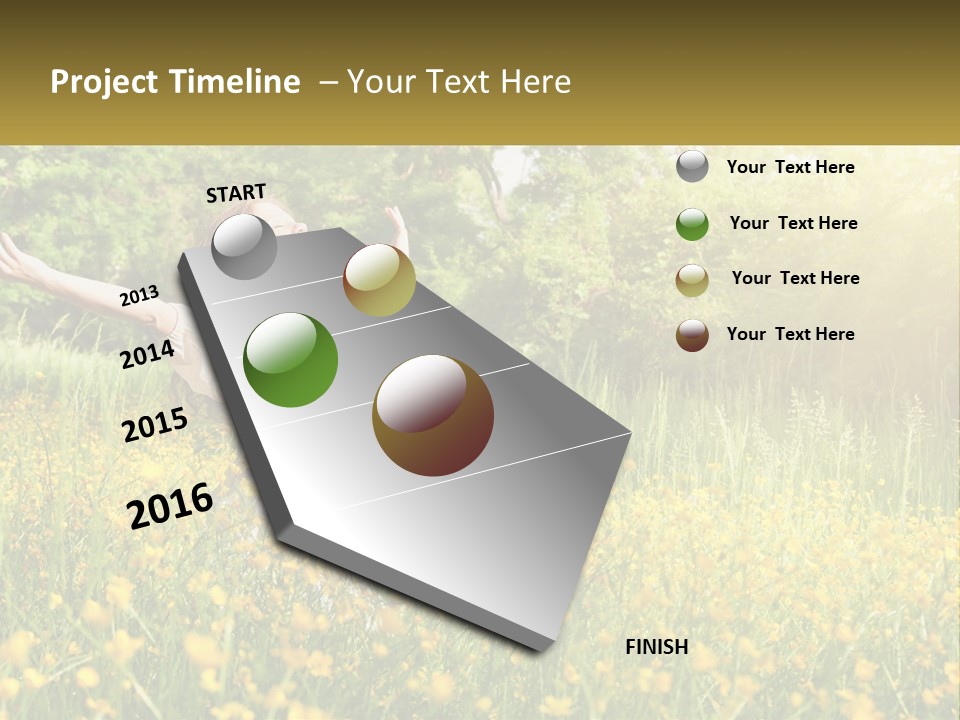 Project Timeline – Your Text Here

START

2013

2014

2015

2016

FINISH

Your Text Here

Your Text Here

Your Text Here

Your Text Here